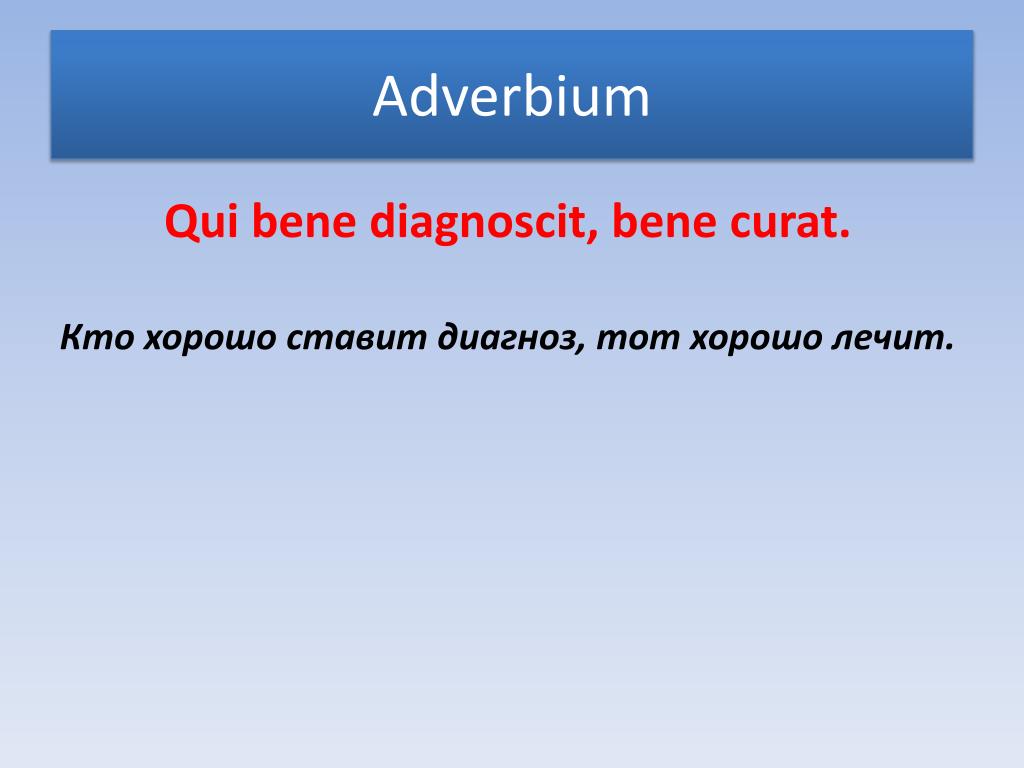 Adverbium

Qui bene diagnoscit, bene curat.

Кто хорошо ставит диагноз, тот хорошо лечит.